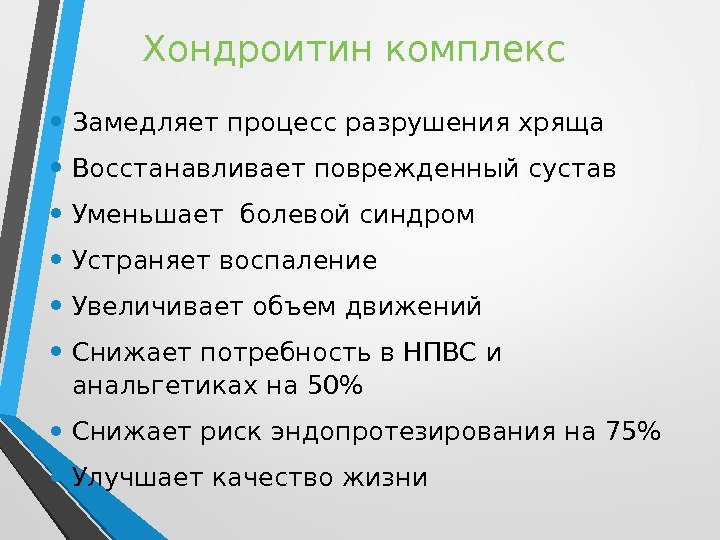 Хондроитин комплекс

• Замедляет процесс разрушения хряща
• Восстанавливает поврежденный сустав
• Уменьшает  болевой синдром
• Устраняет воспаление
• Увеличивает объем движений
• Снижает потребность в НПВС и анальгетиках на 50%
• Снижает риск эндопротезирования на 75%
• Улучшает качество жизни